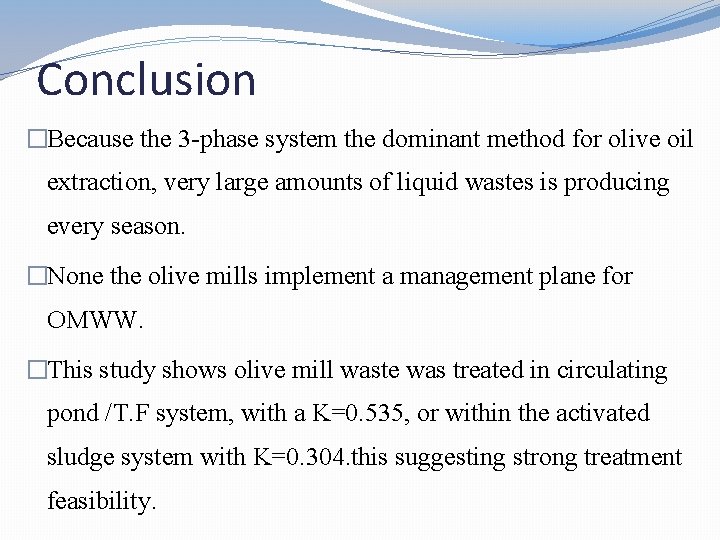 Conclusion

□Because the 3-phase system the dominant method for olive oil extraction, very large amounts of liquid wastes is producing every season.

□None the olive mills implement a management plane for OMWW.

□This study shows olive mill waste was treated in circulating pond /T.F system, with a K=0.535, or within the activated sludge system with K=0.304.this suggesting strong treatment feasibility.